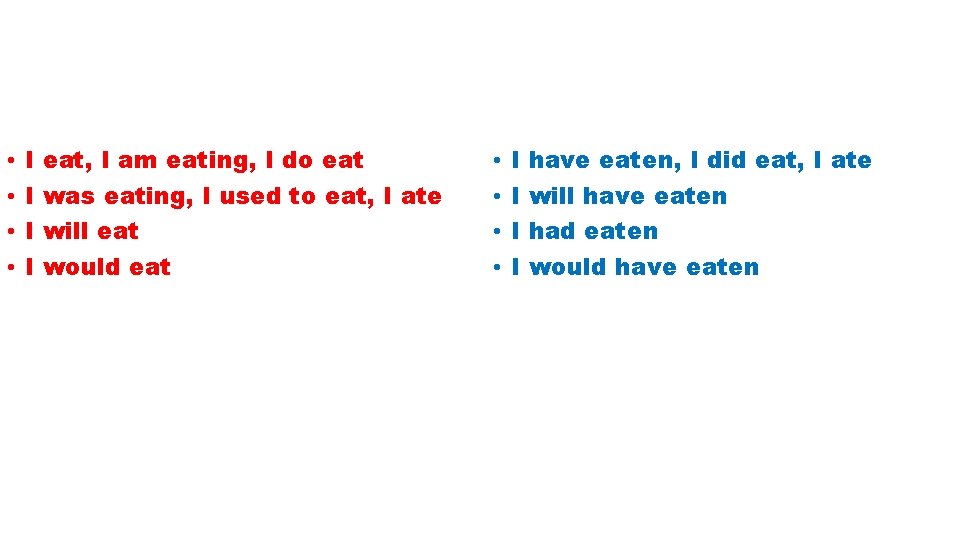 • I eat, I am eating, I do eat
• I was eating, I used to eat, I ate
• I will eat
• I would eat

• I have eaten, I did eat, I ate
• I will have eaten
• I had eaten
• I would have eaten